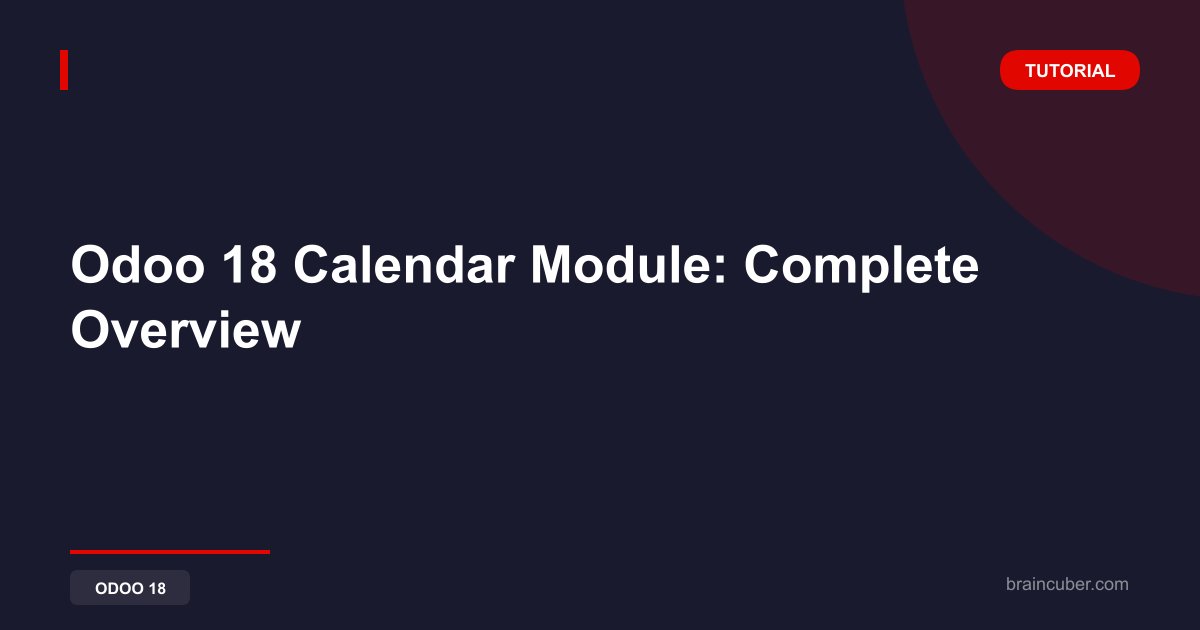 TUTORIAL

Odoo 18 Calendar Module: Complete Overview

ODOO 18

braincuber.com